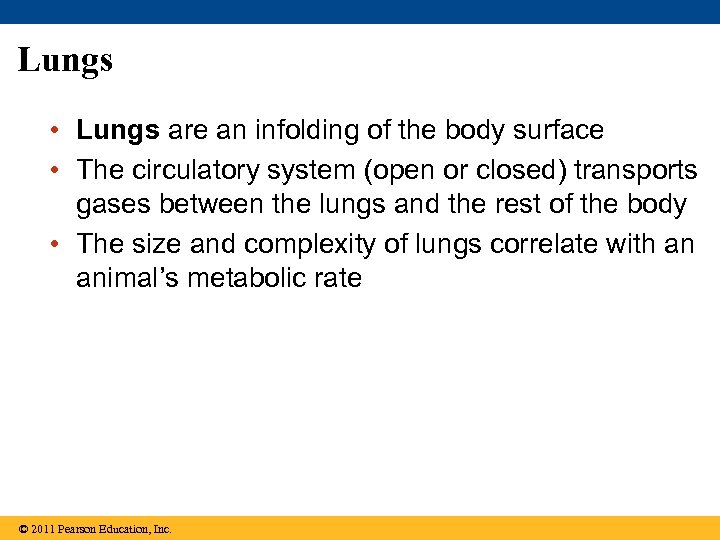 Lungs

• Lungs are an infolding of the body surface

• The circulatory system (open or closed) transports gases between the lungs and the rest of the body

• The size and complexity of lungs correlate with an animal's metabolic rate

© 2011 Pearson Education, Inc.